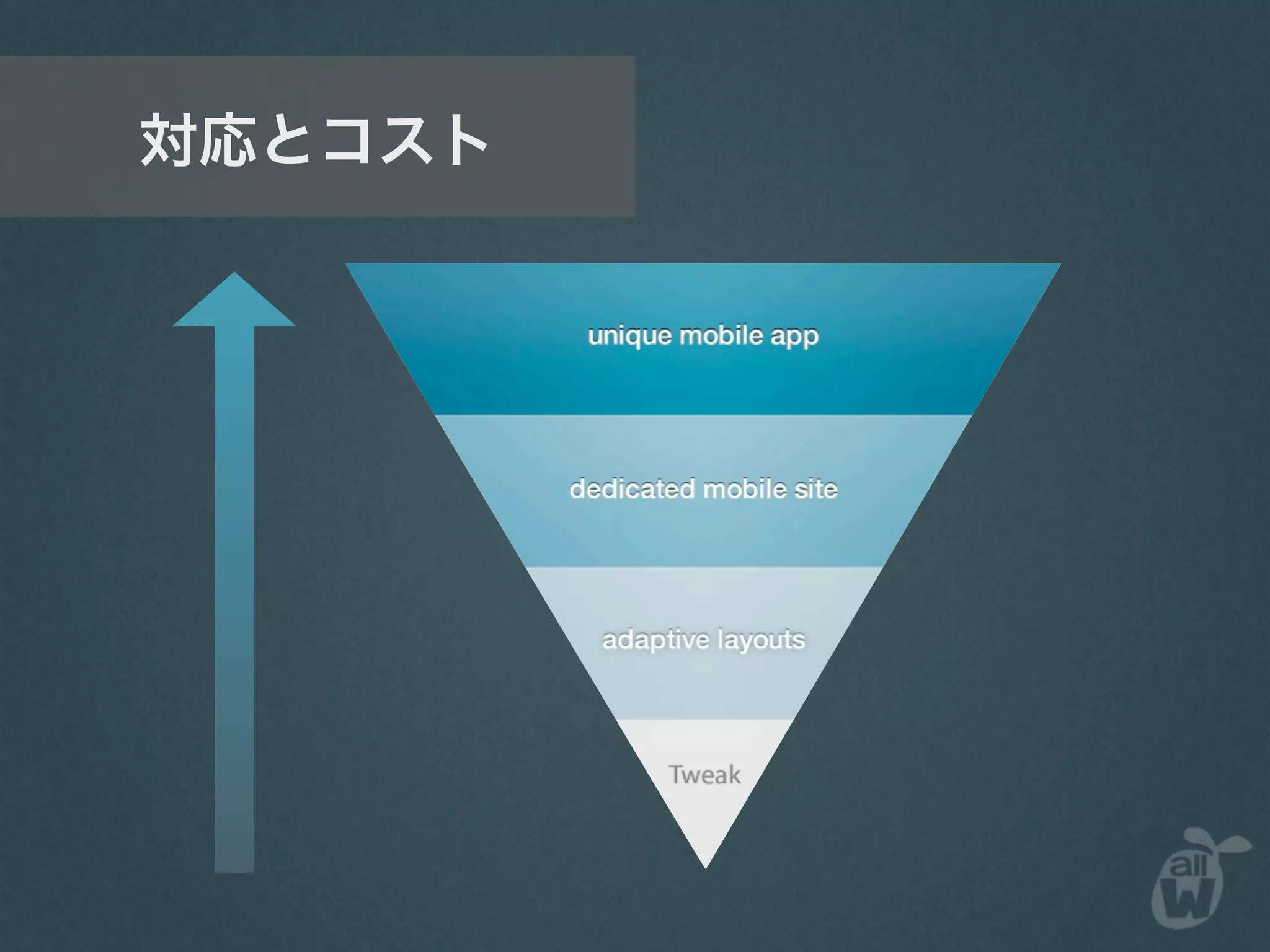 対応とコスト

unique mobile app

dedicated mobile site

adaptive layouts

Tweak

all W